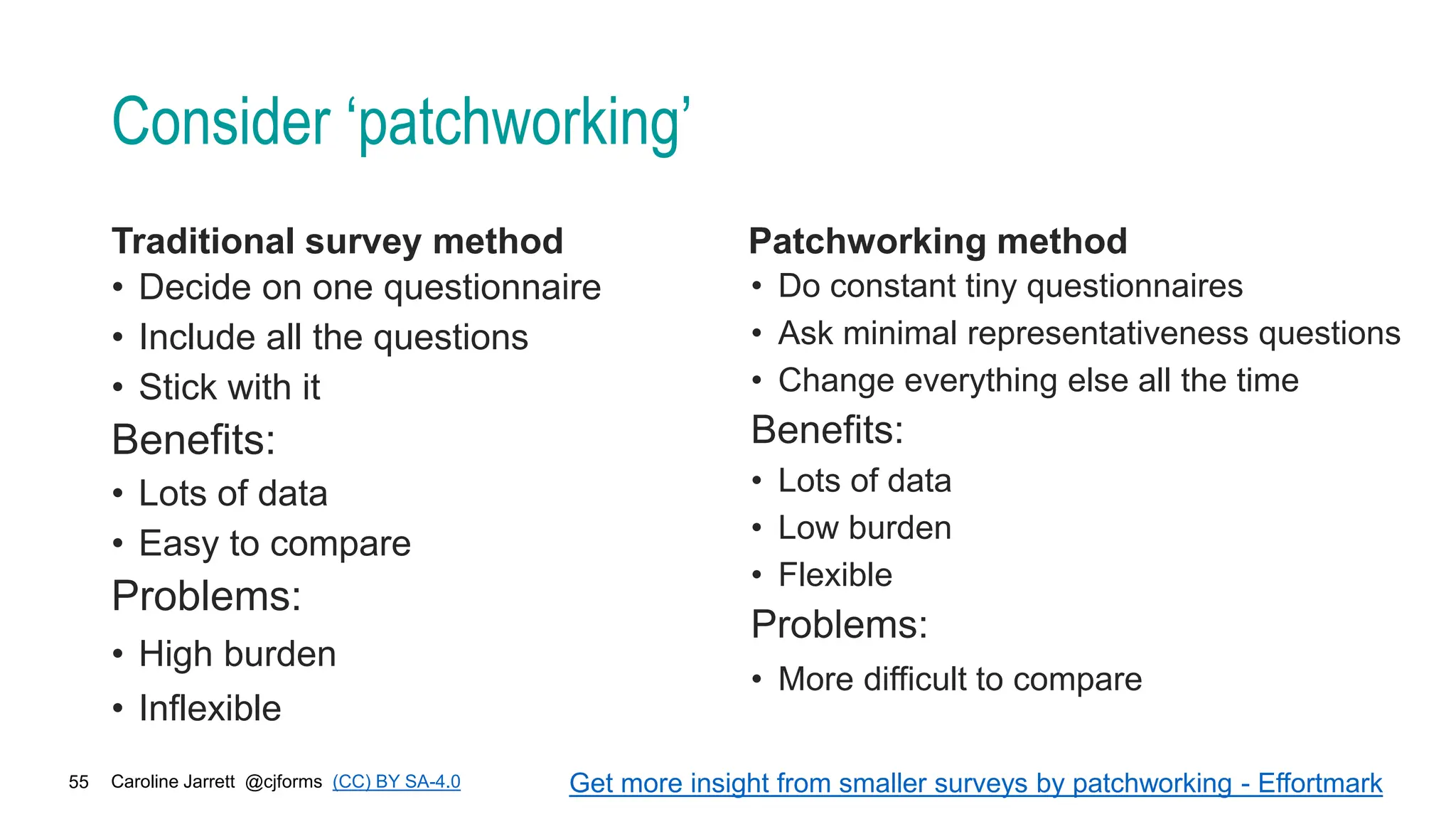 Consider ‘patchworking’

Traditional survey method
• Decide on one questionnaire
• Include all the questions
• Stick with it
Benefits:
• Lots of data
• Easy to compare
Problems:
• High burden
• Inflexible

Patchworking method
• Do constant tiny questionnaires
• Ask minimal representativeness questions
• Change everything else all the time
Benefits:
• Lots of data
• Low burden
• Flexible
Problems:
• More difficult to compare

55 Caroline Jarrett @cjforms (CC) BY SA-4.0

Get more insight from smaller surveys by patchworking - Effortmark